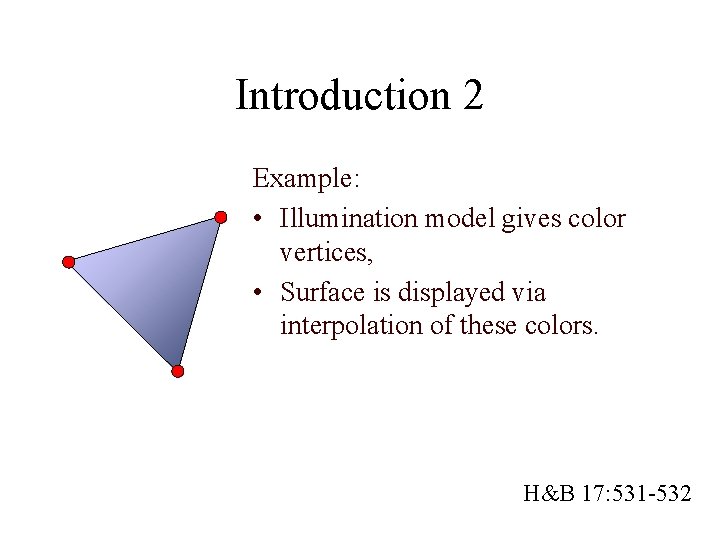 Introduction 2

Example:

• Illumination model gives color vertices,

• Surface is displayed via interpolation of these colors.

H&B 17:531-532